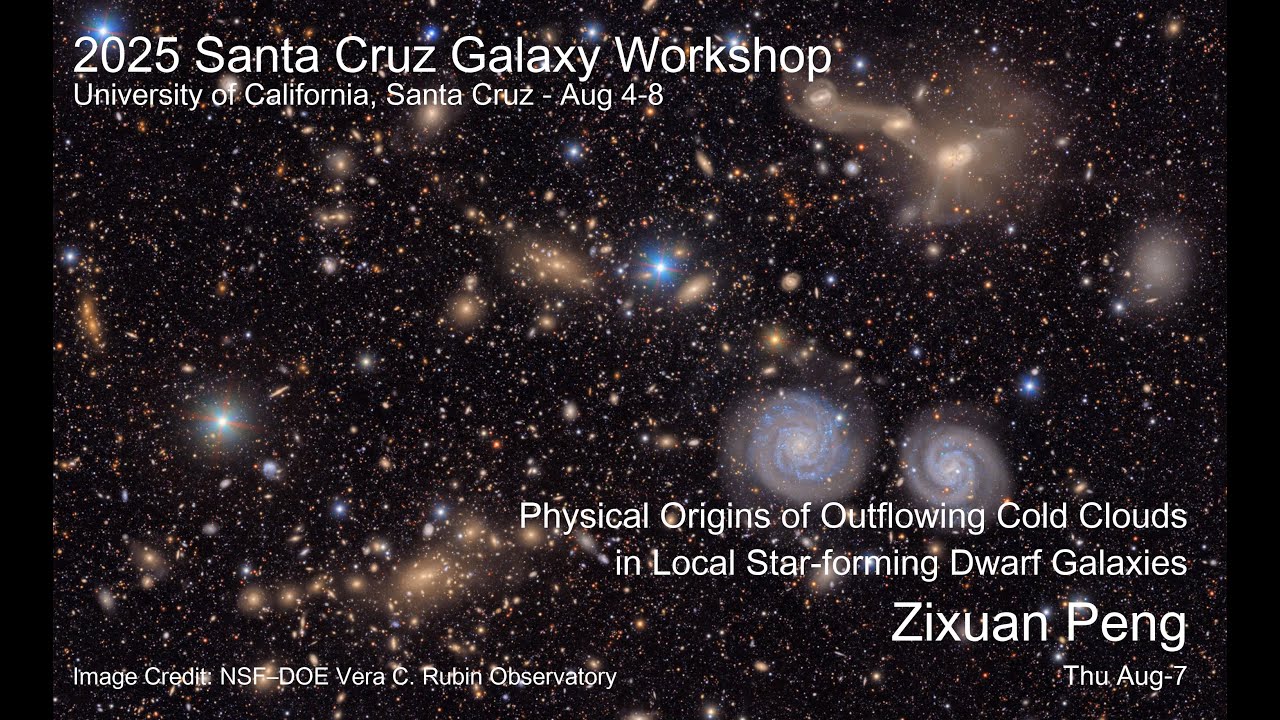 2025 Santa Cruz Galaxy Workshop
University of California, Santa Cruz - Aug 4-8

Physical Origins of Outflowing Cold Clouds in Local Star-forming Dwarf Galaxies

Zixuan Peng

Image Credit: NSF–DOE Vera C. Rubin Observatory

Thu Aug-7